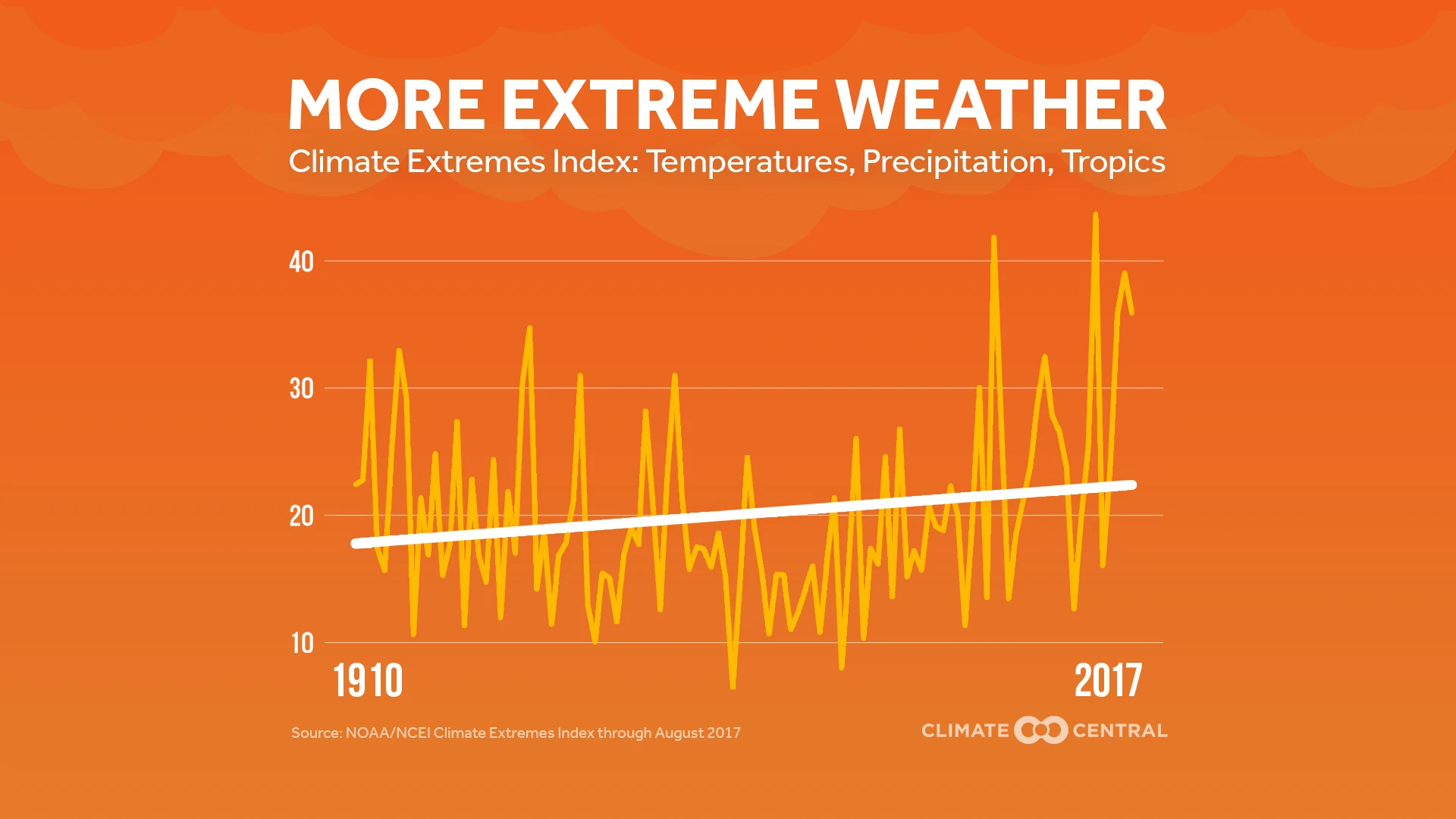 MORE EXTREME WEATHER
Climate Extremes Index: Temperatures, Precipitation, Tropics

40
30
20
10
1910
2017

Source: NOAA/NCEI Climate Extremes Index through August 2017

CLIMATE CENTRAL